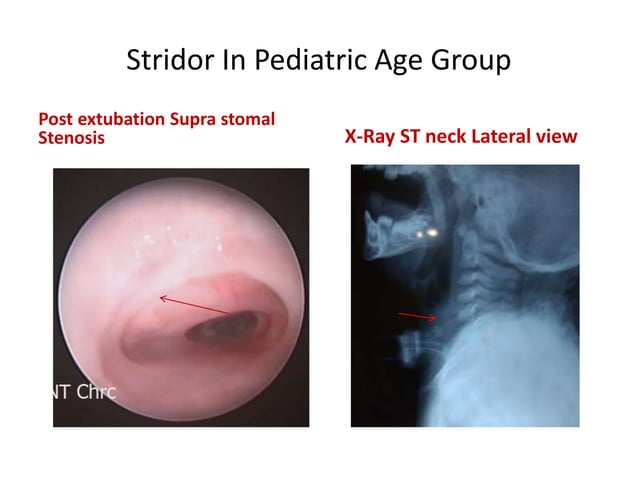 Stridor In Pediatric Age Group

Post extubation Supra stomal Stenosis

NT Chrc

X-Ray ST neck Lateral view